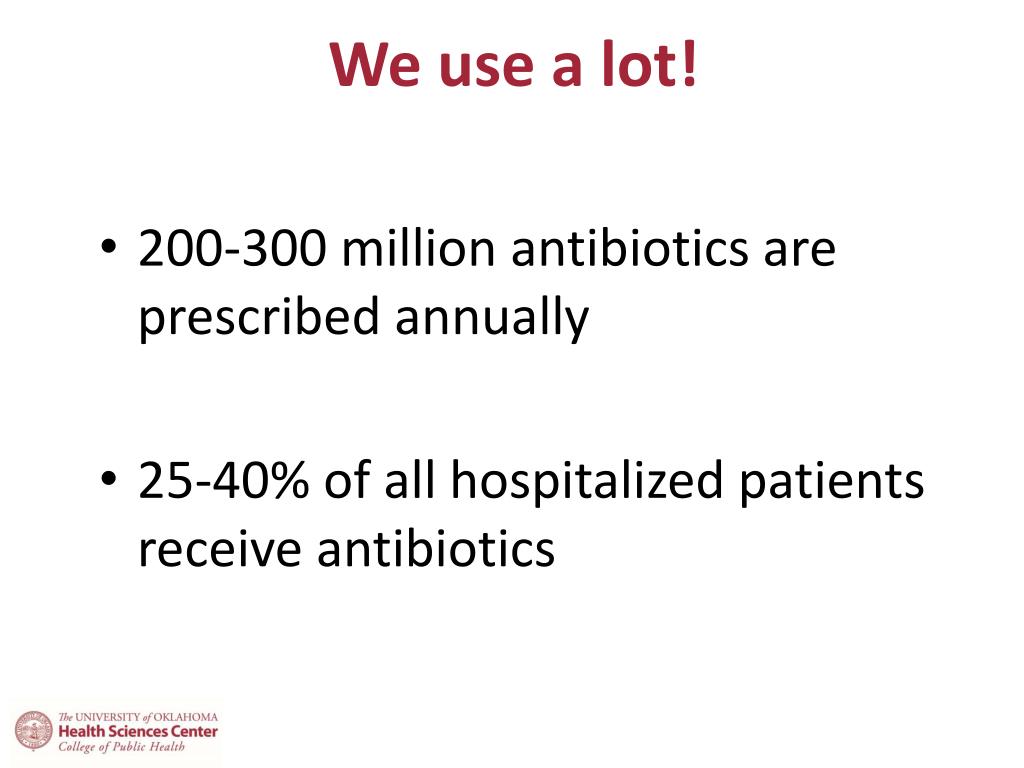 We use a lot!

• 200-300 million antibiotics are prescribed annually

• 25-40% of all hospitalized patients receive antibiotics

The UNIVERSITY of OKLAHOMA
Health Sciences Center
College of Public Health